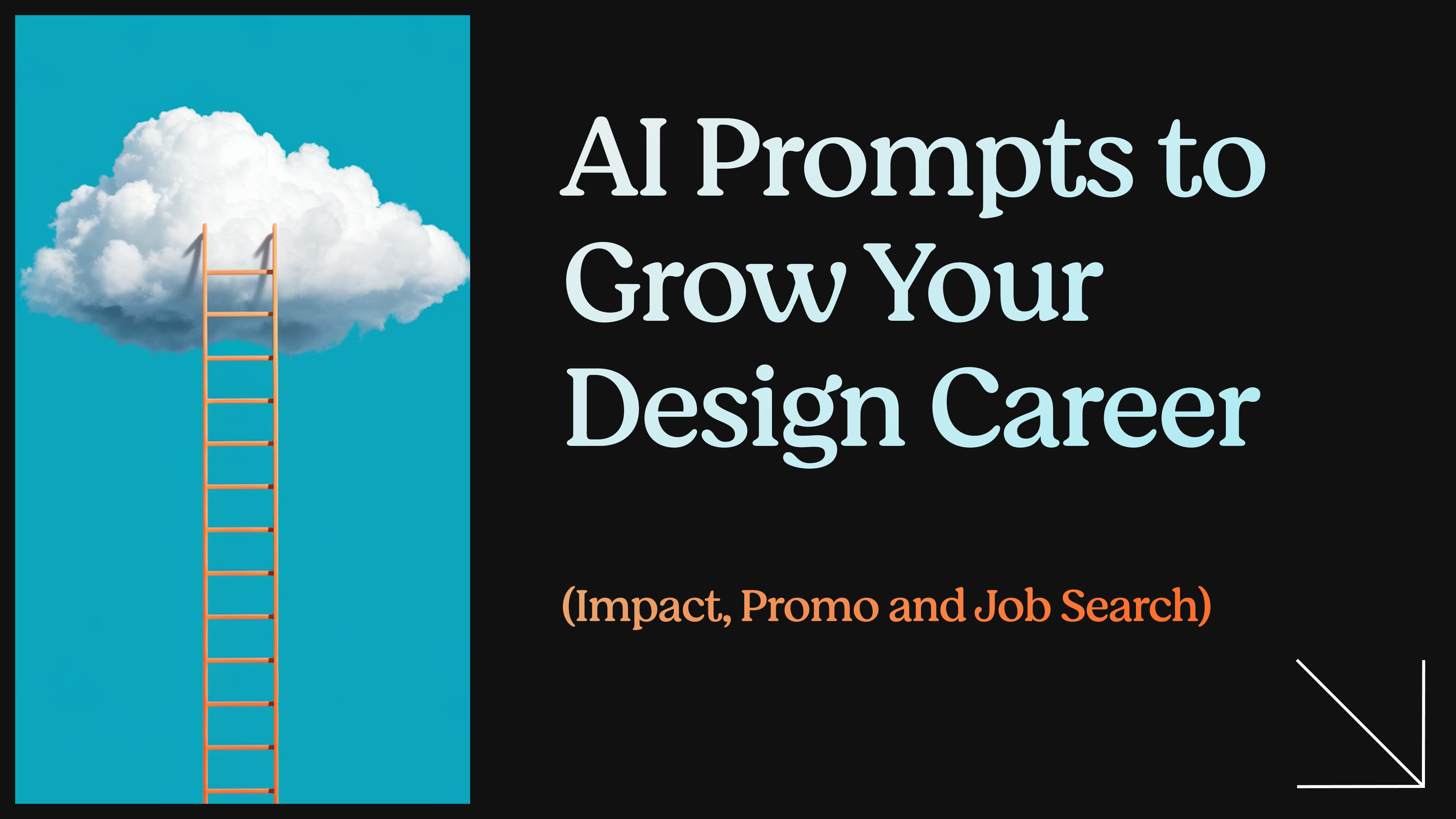 AI Prompts to Grow Your Design Career

(Impact, Promo and Job Search)